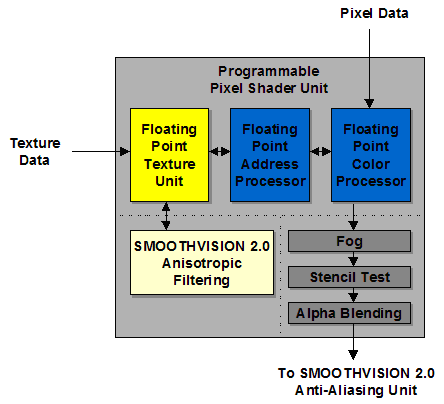 Pixel Data

Programmable
Pixel Shader Unit

Texture
Data

Floating
Point
Texture
Unit

Floating
Point
Address
Processor

Floating
Point
Color
Processor

SMOOTHVISION 2.0
Anisotropic
Filtering

Fog

Stencil Test

Alpha Blending

To SMOOTHVISION 2.0
Anti-Aliasing Unit